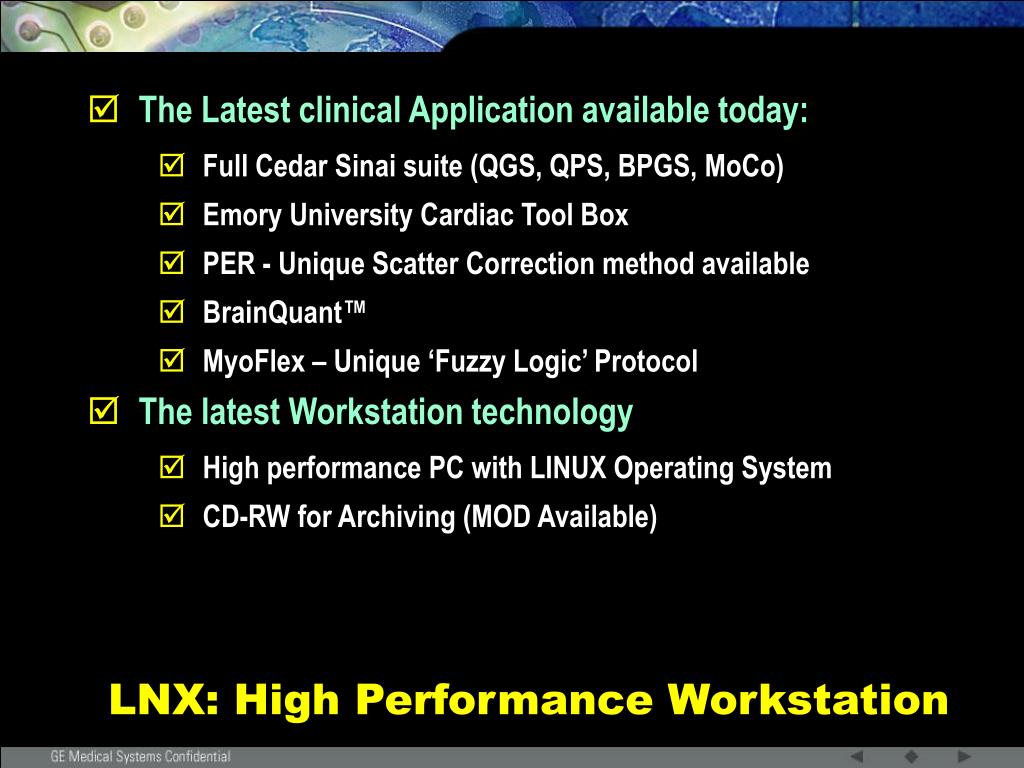 ☑ The Latest clinical Application available today:

☑ Full Cedar Sinai suite (QGS, QPS, BPGS, MoCo)

☑ Emory University Cardiac Tool Box

☑ PER - Unique Scatter Correction method available

☑ BrainQuant™

☑ MyoFlex – Unique ‘Fuzzy Logic’ Protocol

☑ The latest Workstation technology

☑ High performance PC with LINUX Operating System

☑ CD-RW for Archiving (MOD Available)

LNX: High Performance Workstation

GE Medical Systems Confidential